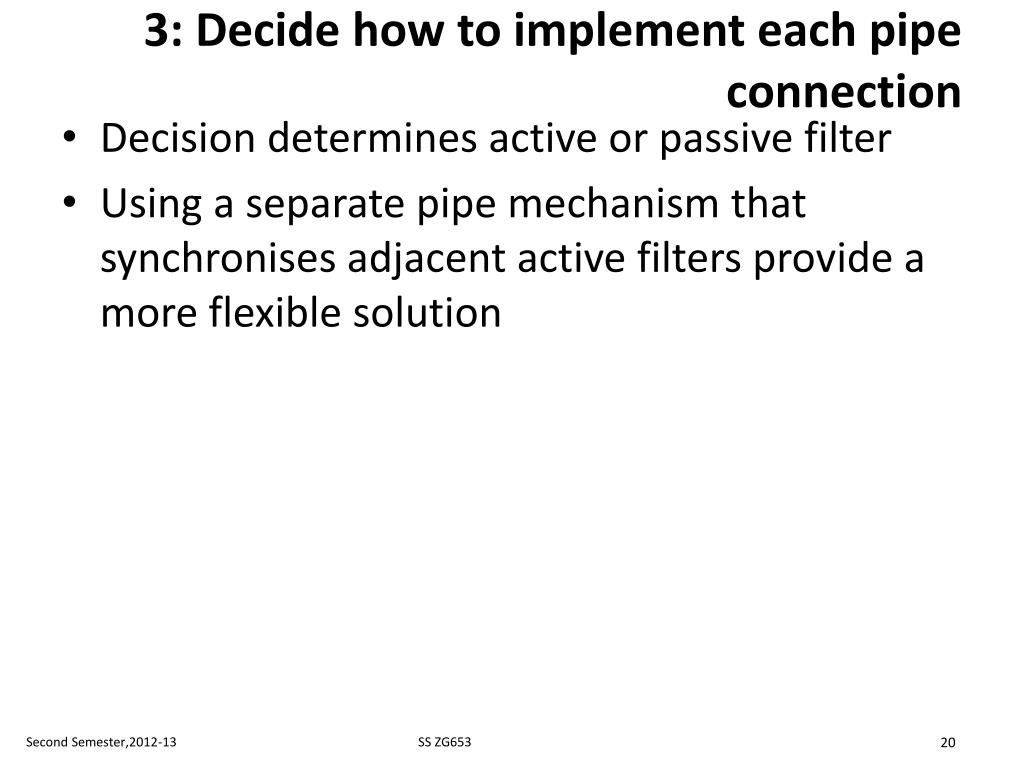 3: Decide how to implement each pipe connection

• Decision determines active or passive filter
• Using a separate pipe mechanism that synchronises adjacent active filters provide a more flexible solution

Second Semester,2012-13

SS ZG653

20